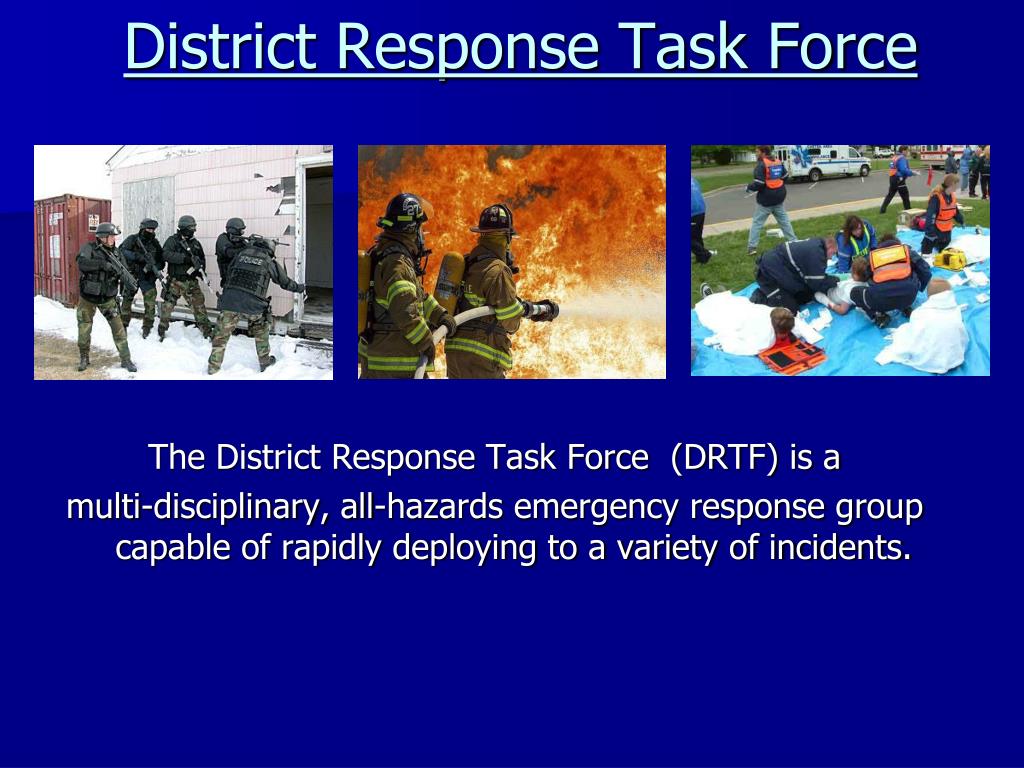 District Response Task Force

POLICE

The District Response Task Force (DRTF) is a multi-disciplinary, all-hazards emergency response group capable of rapidly deploying to a variety of incidents.